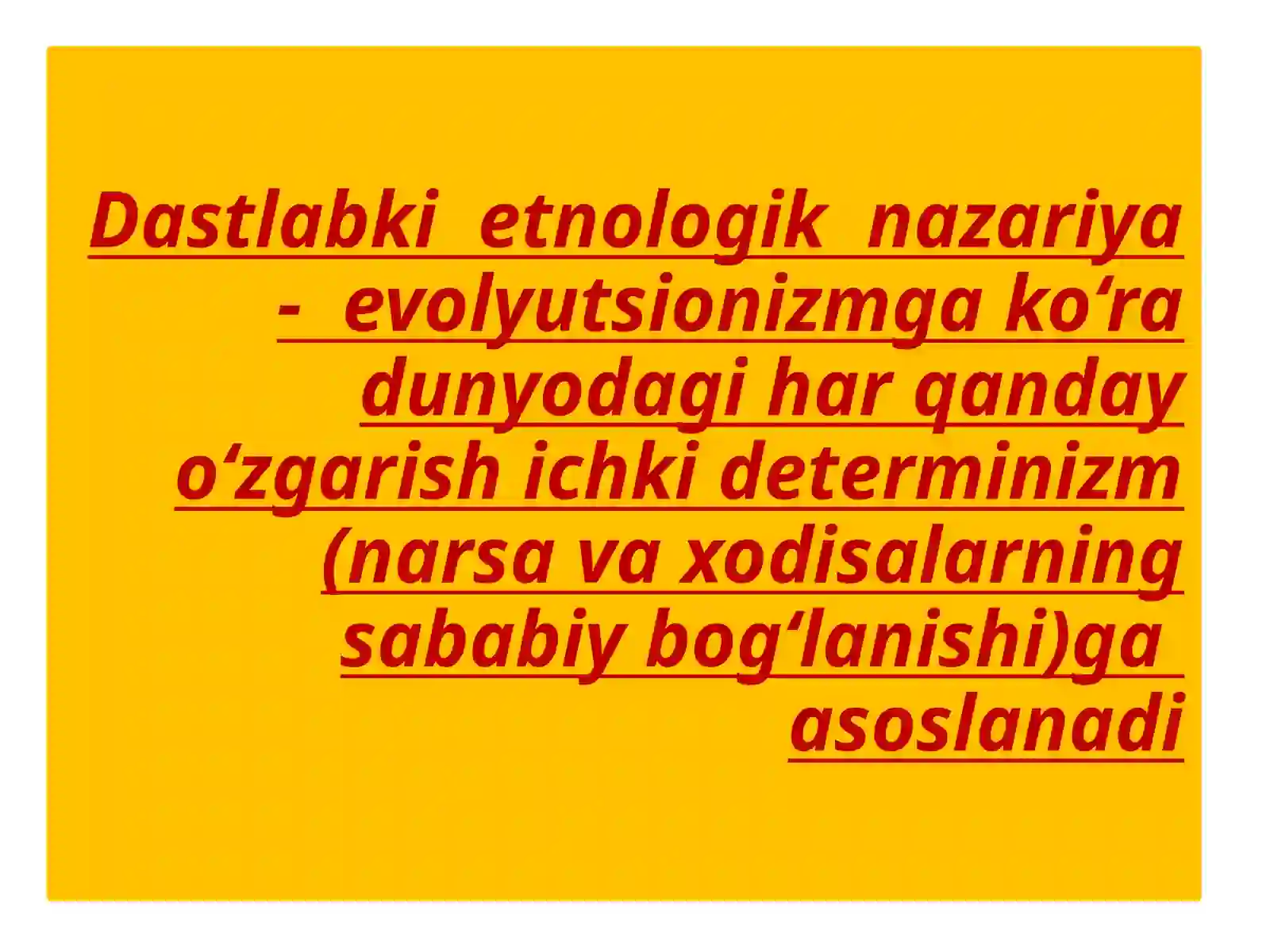 Dastlabki etnologik nazariya - evolyutsionizmga ko‘ra dunyodagi har qanday o‘zgarish ichki determinizm (narsa va xodisalarning sababiy bog‘lanishi)ga asoslanadi